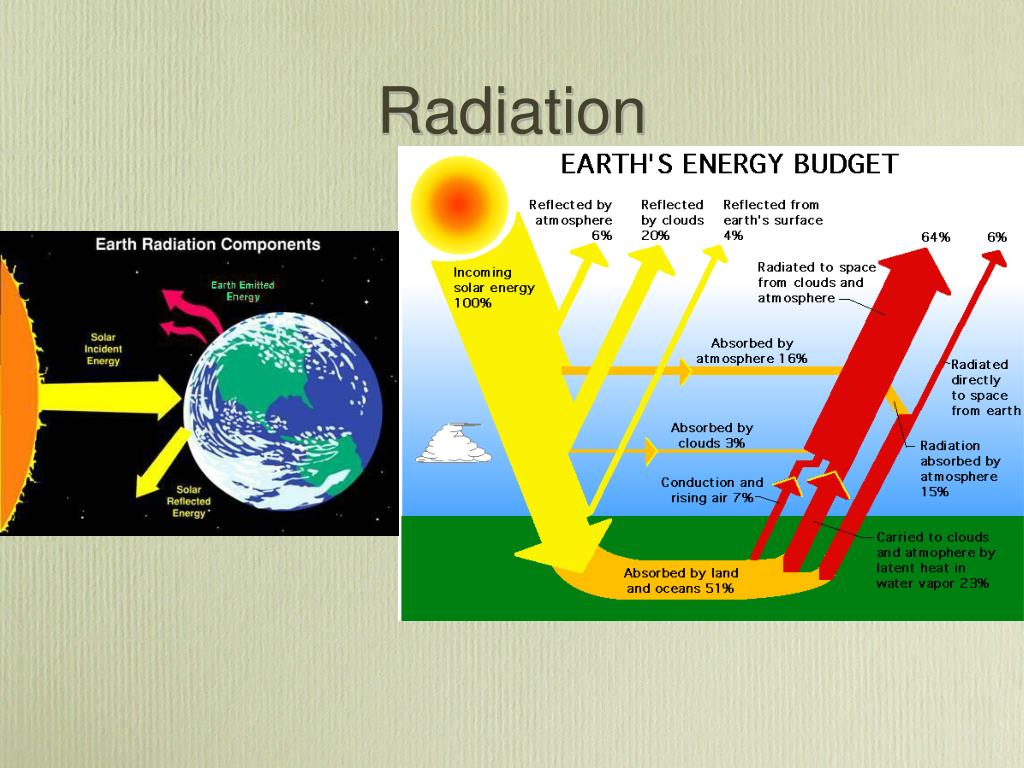 Radiation

Earth Radiation Components

Earth Emitted Energy

Solar Incident Energy

Solar Reflected Energy

EARTH'S ENERGY BUDGET

Reflected by atmosphere 6%

Reflected by clouds 20%

Reflected from earth's surface 4%

64%

6%

Incoming solar energy 100%

Radiated to space from clouds and atmosphere

Absorbed by atmosphere 16%

Radiated directly to space from earth

Absorbed by clouds 3%

Radiation absorbed by atmosphere 15%

Conduction and rising air 7%

Carried to clouds and atmophere by latent heat in water vapor 23%

Absorbed by land and oceans 51%